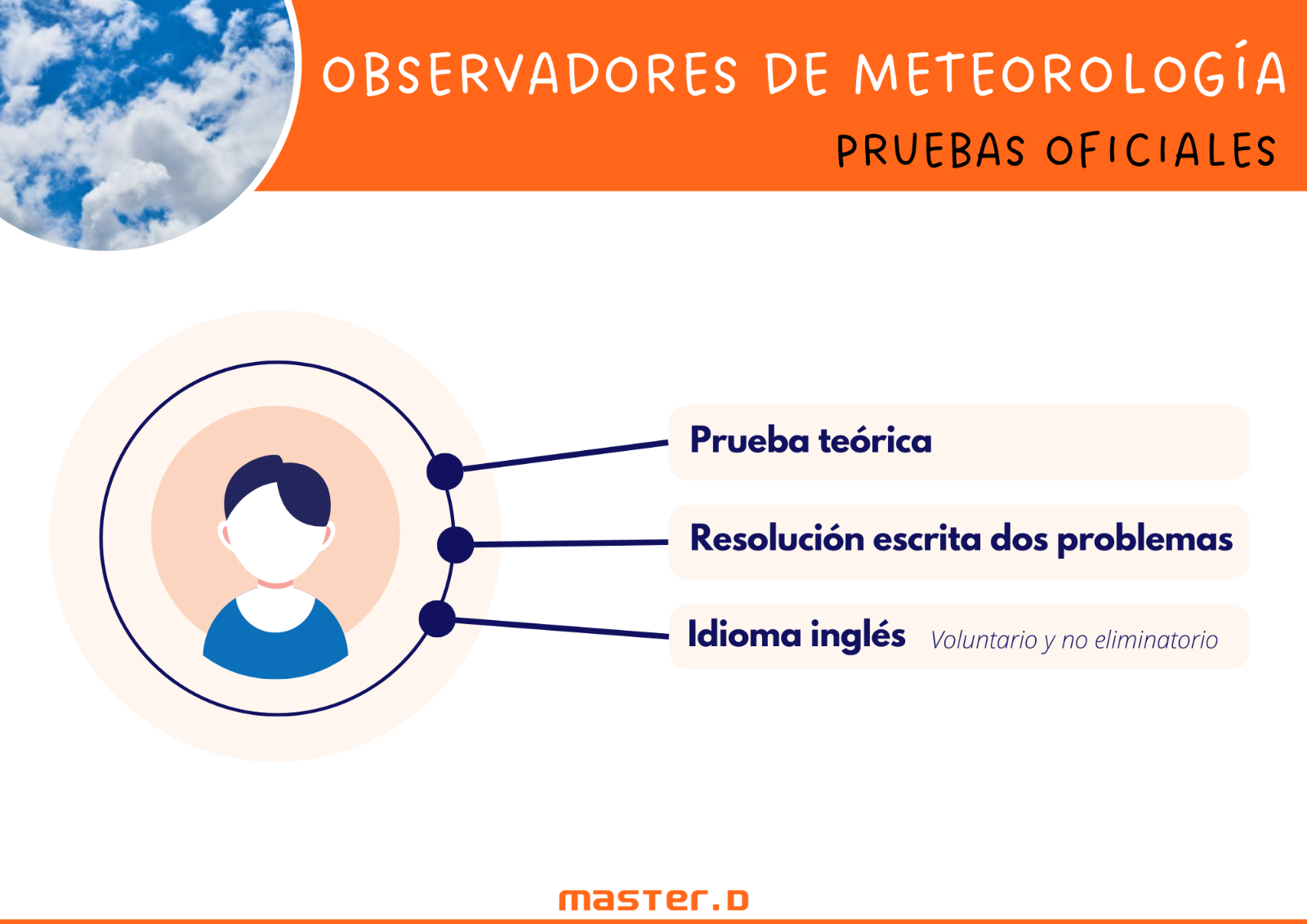 OBSERVADORES DE METEOROLOGÍA
PRUEBAS OFICIALES

Prueba teórica

Resolución escrita dos problemas

Idioma inglés Voluntario y no eliminatorio

master.D